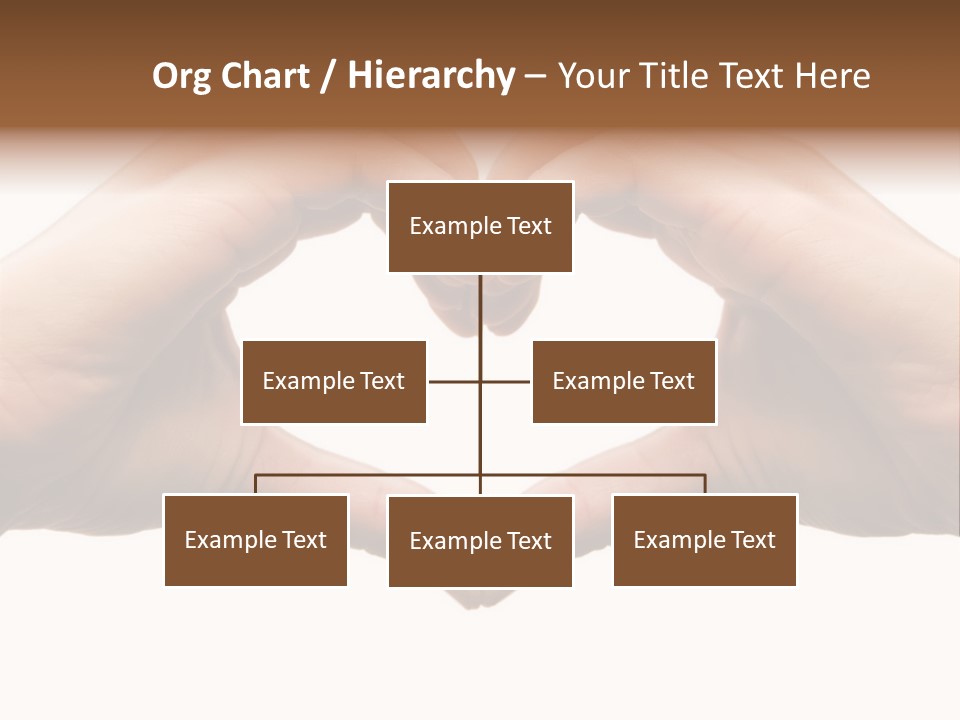 Org Chart / Hierarchy – Your Title Text Here

Example Text

Example Text

Example Text

Example Text

Example Text

Example Text